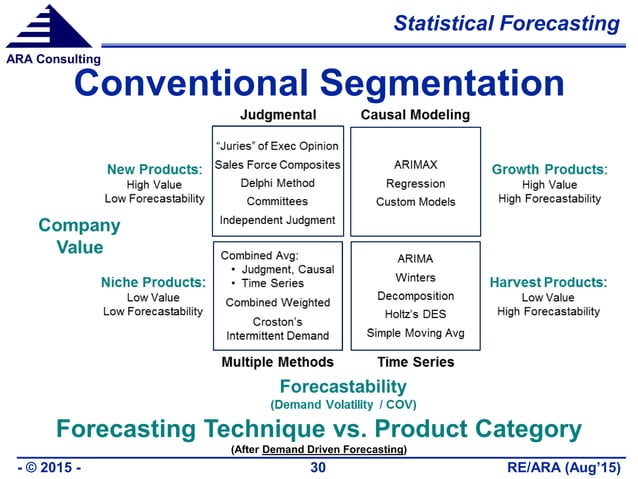 ARA Consulting

Statistical Forecasting

Conventional Segmentation

Judgmental

Causal Modeling

New Products:
High Value
Low Forecastability

"Juries" of Exec Opinion
Sales Force Composites
Delphi Method
Committees
Independent Judgment

ARIMAX
Regression
Custom Models

Growth Products:
High Value
High Forecastability

Company Value

Niche Products:
Low Value
Low Forecastability

Combined Avg:
• Judgment, Causal
• Time Series
Combined Weighted
Croston's
Intermittent Demand

ARIMA
Winters
Decomposition
Holtz's DES
Simple Moving Avg

Harvest Products:
Low Value
High Forecastability

Multiple Methods

Time Series

Forecastability
(Demand Volatility / COV)

Forecasting Technique vs. Product Category
(After Demand Driven Forecasting)

- © 2015 -

30

RE/ARA (Aug'15)